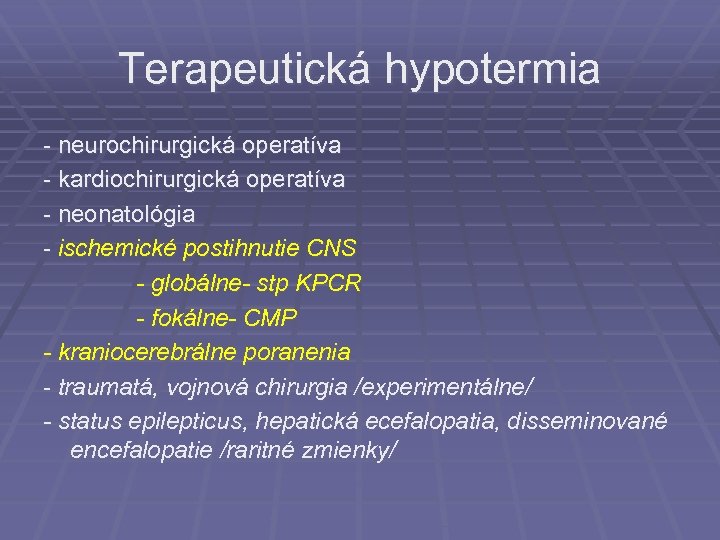 Terapeutická hypotermia

- neurochirurgická operatíva
- kardiochirurgická operatíva
- neonatológia
- ischemické postihnutie CNS
- globálne- stp KPCR
- fokálne- CMP
- kraniocerebrálne poranenia
- traumatá, vojnová chirurgia /experimentálne/
- status epilepticus, hepatická ecefalopatia, disseminované encefalopatie /raritné zmienky/